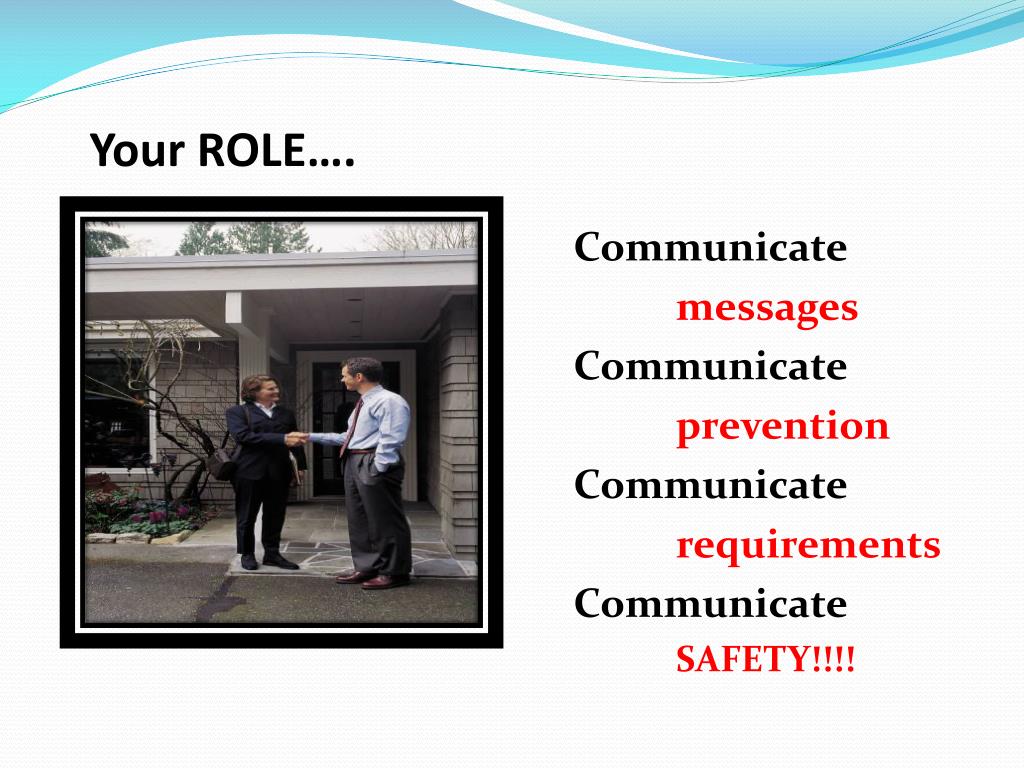 Your ROLE….

Communicate
messages
Communicate
prevention
Communicate
requirements
Communicate
SAFETY!!!!